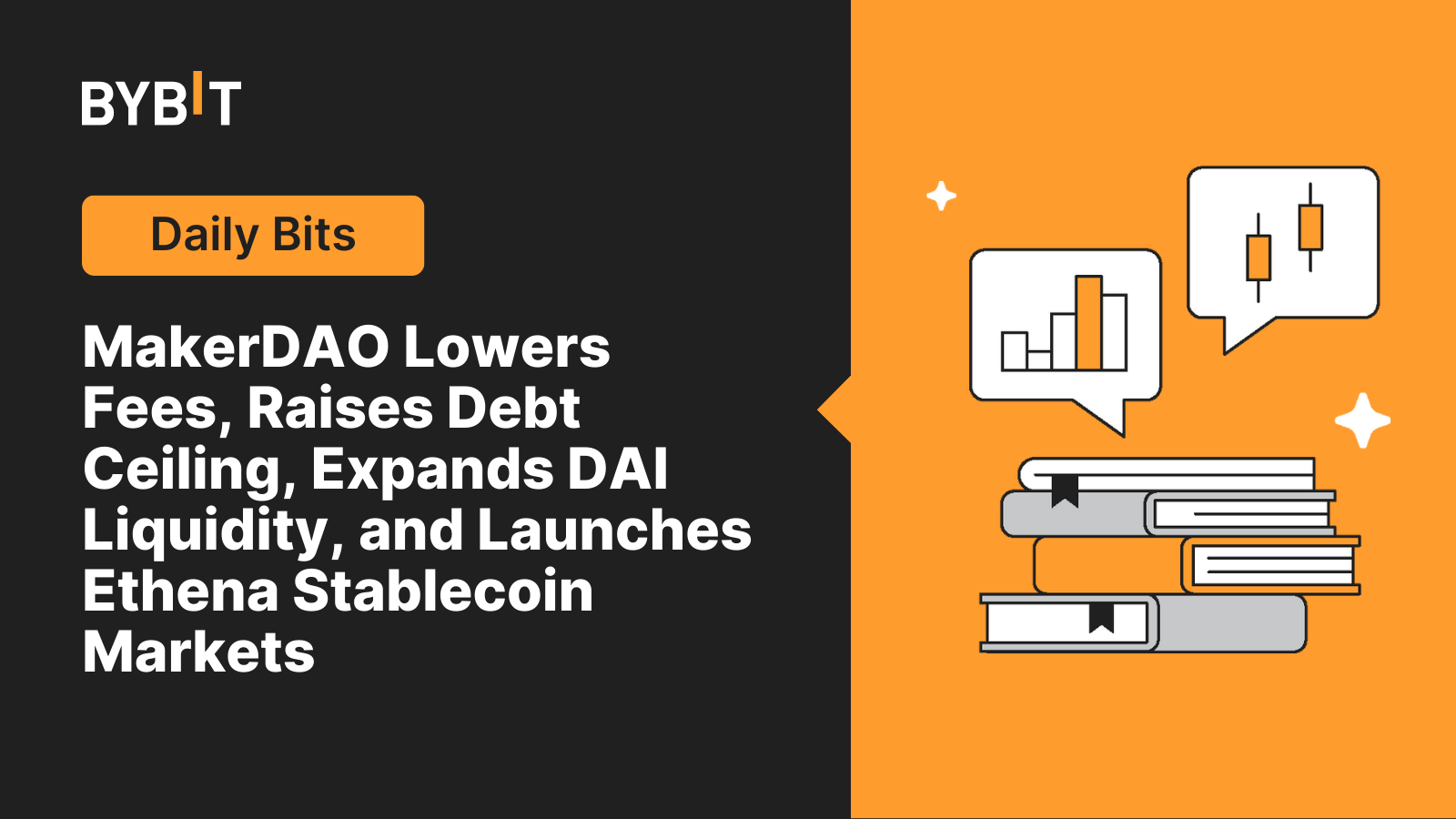 BYBIT

Daily Bits

MakerDAO Lowers Fees, Raises Debt Ceiling, Expands DAI Liquidity, and Launches Ethena Stablecoin Markets